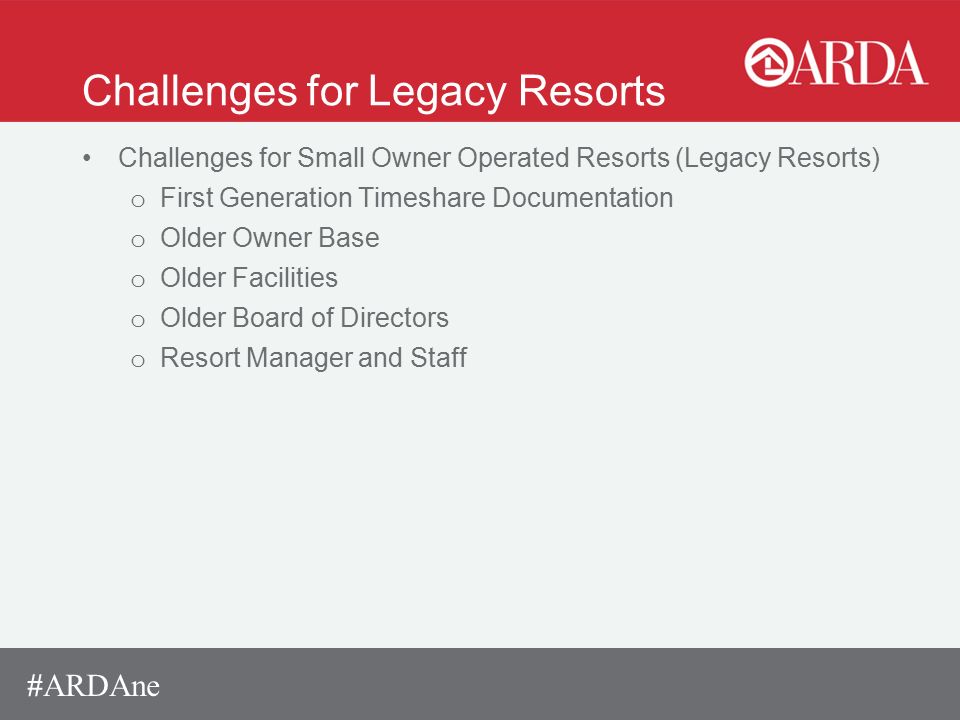 ARDA

Challenges for Legacy Resorts

• Challenges for Small Owner Operated Resorts (Legacy Resorts)
  o First Generation Timeshare Documentation
  o Older Owner Base
  o Older Facilities
  o Older Board of Directors
  o Resort Manager and Staff

#ARDAne